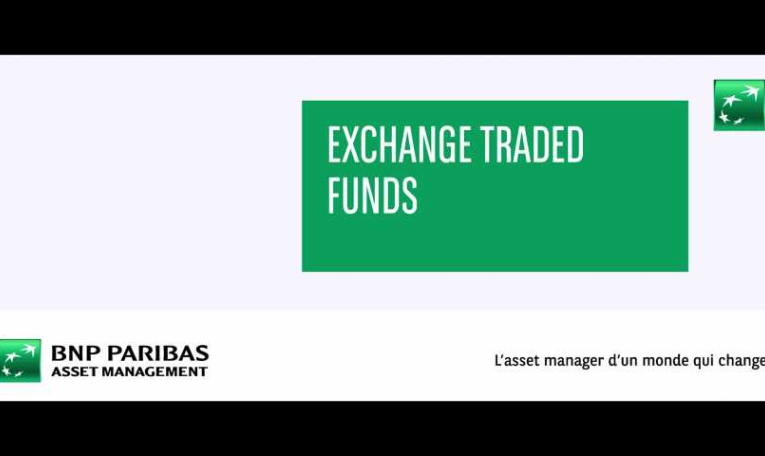 EXCHANGE TRADED FUNDS

BNP PARIBAS
ASSET MANAGEMENT

L'asset manager d'un monde qui change